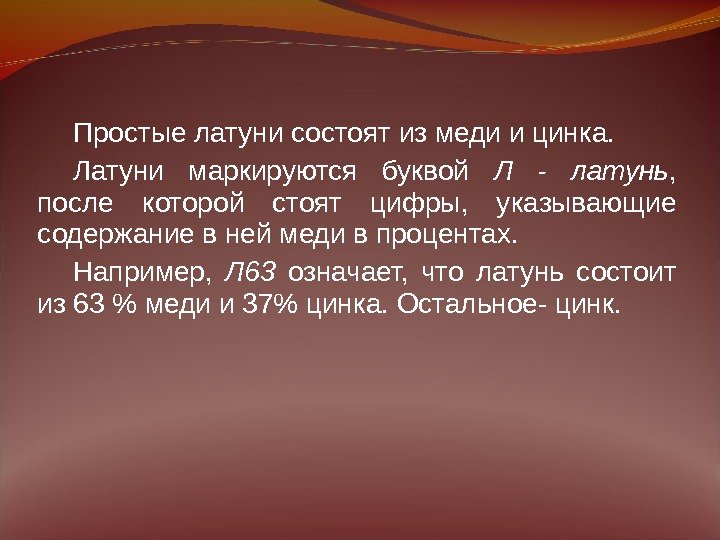 Простые латуни состоят из меди и цинка.

Латуни маркируются буквой Л - латунь, после которой стоят цифры, указывающие содержание в ней меди в процентах.

Например, Л63 означает, что латунь состоит из 63 % меди и 37% цинка. Остальное- цинк.